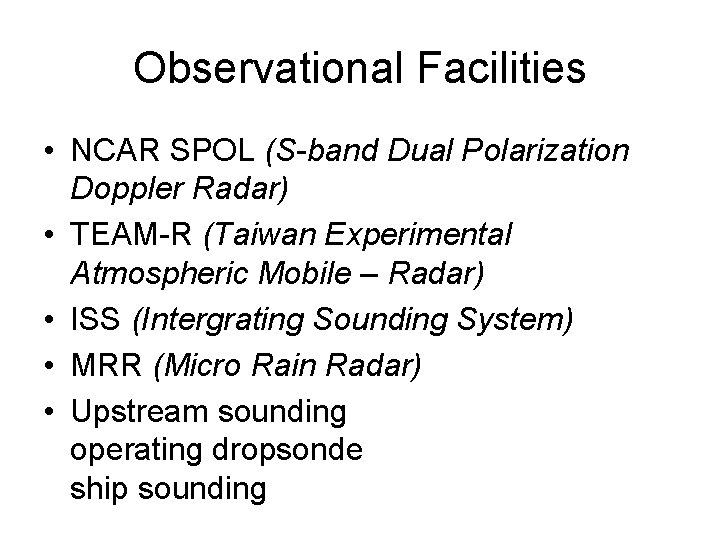 Observational Facilities

• NCAR SPOL (S-band Dual Polarization Doppler Radar)
• TEAM-R (Taiwan Experimental Atmospheric Mobile – Radar)
• ISS (Intergrating Sounding System)
• MRR (Micro Rain Radar)
• Upstream sounding
operating dropsonde
ship sounding